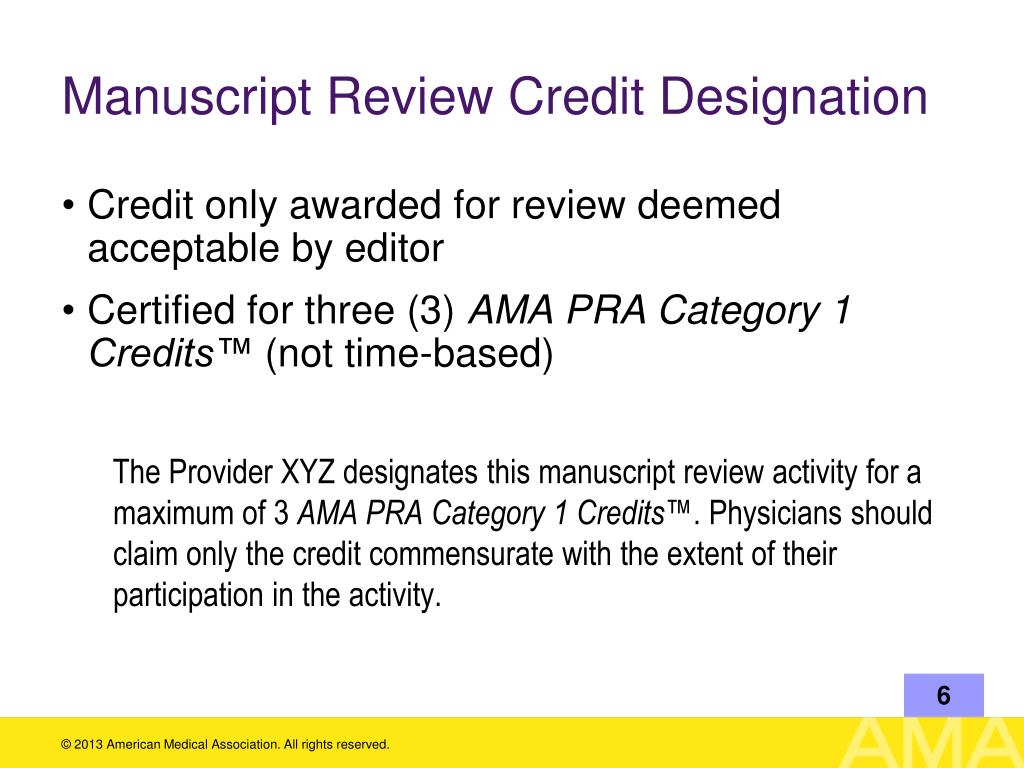 Manuscript Review Credit Designation

• Credit only awarded for review deemed acceptable by editor

• Certified for three (3) AMA PRA Category 1 Credits™ (not time-based)

The Provider XYZ designates this manuscript review activity for a maximum of 3 AMA PRA Category 1 Credits™. Physicians should claim only the credit commensurate with the extent of their participation in the activity.

6

© 2013 American Medical Association. All rights reserved.

AMA